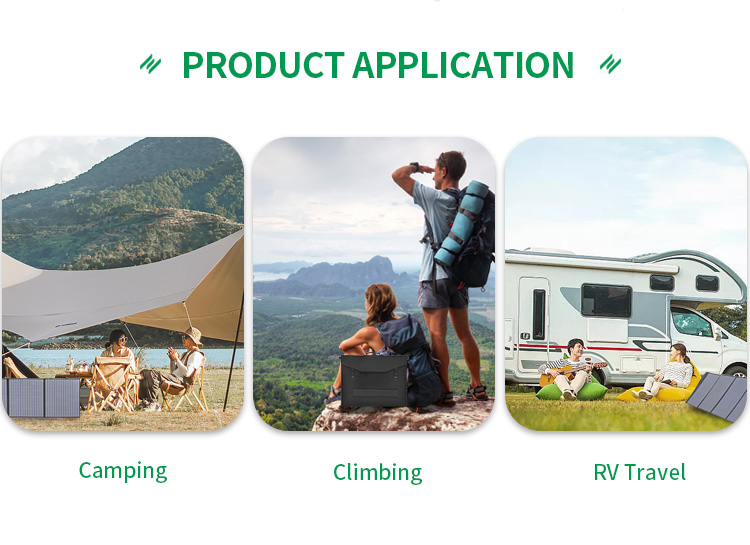 PRODUCT APPLICATION

Camping

Climbing

RV Travel